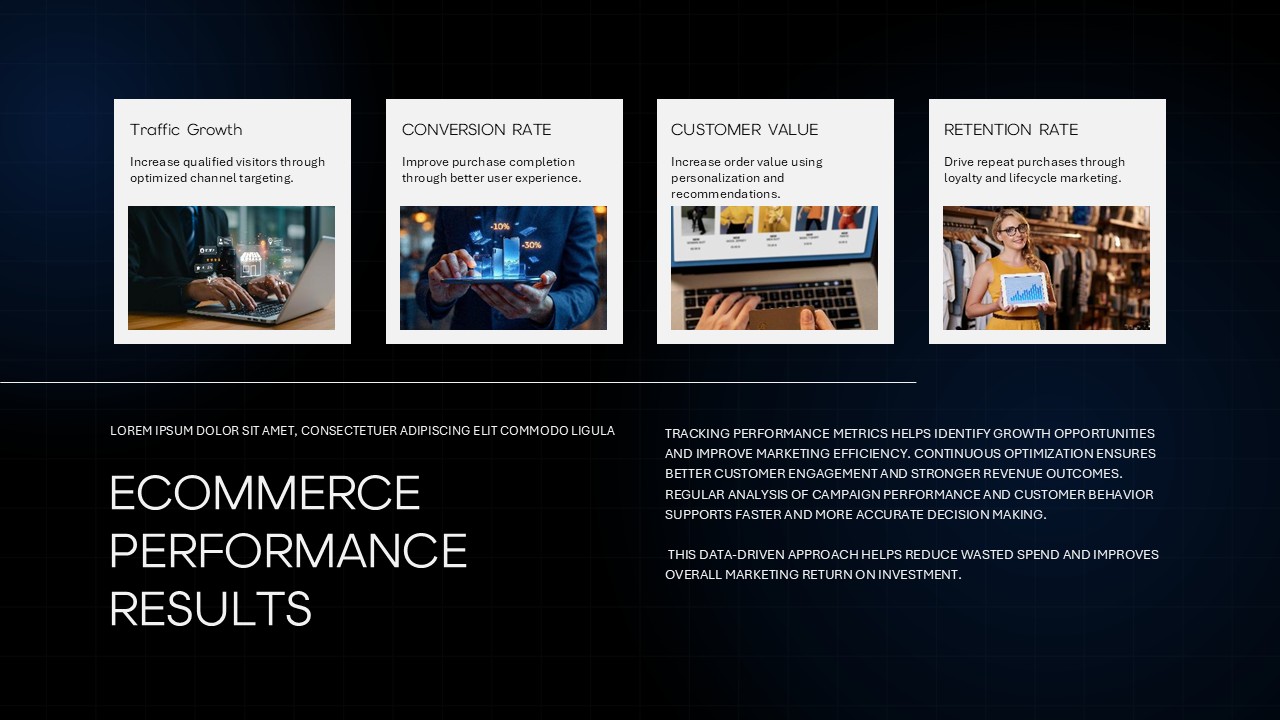 Traffic Growth

Increase qualified visitors through optimized channel targeting.

CONVERSION RATE

Improve purchase completion through better user experience.

-10%

-30%

CUSTOMER VALUE

Increase order value using personalization and recommendations.

RETENTION RATE

Drive repeat purchases through loyalty and lifecycle marketing.

LOREM IPSUM DOLOR SIT AMET, CONSECTETUER ADIPISCING ELIT COMMODO LIGULA

ECOMMERCE PERFORMANCE RESULTS

TRACKING PERFORMANCE METRICS HELPS IDENTIFY GROWTH OPPORTUNITIES AND IMPROVE MARKETING EFFICIENCY. CONTINUOUS OPTIMIZATION ENSURES BETTER CUSTOMER ENGAGEMENT AND STRONGER REVENUE OUTCOMES. REGULAR ANALYSIS OF CAMPAIGN PERFORMANCE AND CUSTOMER BEHAVIOR SUPPORTS FASTER AND MORE ACCURATE DECISION MAKING.

THIS DATA-DRIVEN APPROACH HELPS REDUCE WASTED SPEND AND IMPROVES OVERALL MARKETING RETURN ON INVESTMENT.